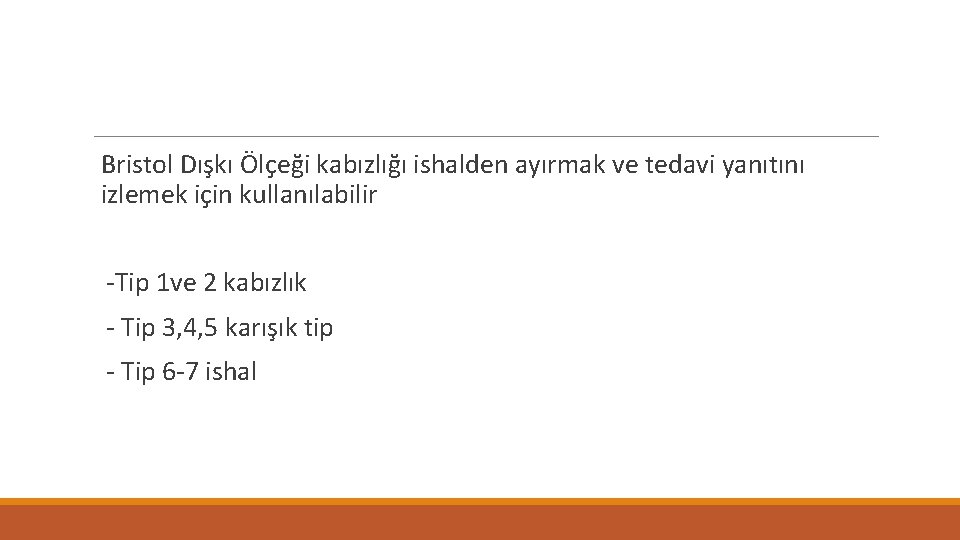 Bristol Dışkı Ölçeği kabızlığı ishalden ayırmak ve tedavi yanıtını izlemek için kullanılabilir

-Tip 1ve 2 kabızlık

- Tip 3,4,5 karışık tip

- Tip 6-7 ishal